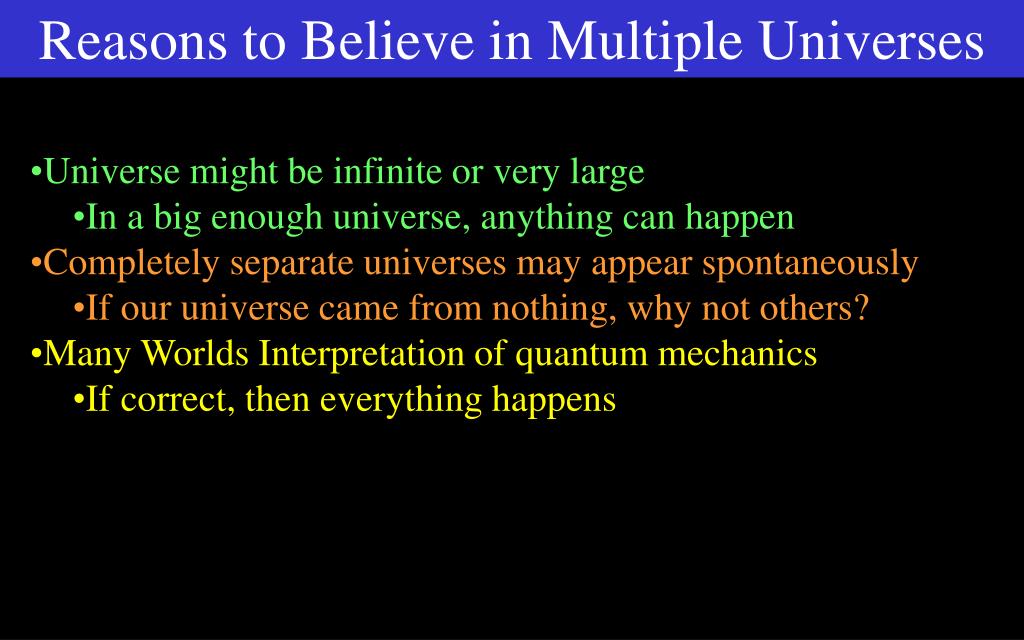 Reasons to Believe in Multiple Universes

•Universe might be infinite or very large
•In a big enough universe, anything can happen
•Completely separate universes may appear spontaneously
•If our universe came from nothing, why not others?
•Many Worlds Interpretation of quantum mechanics
•If correct, then everything happens